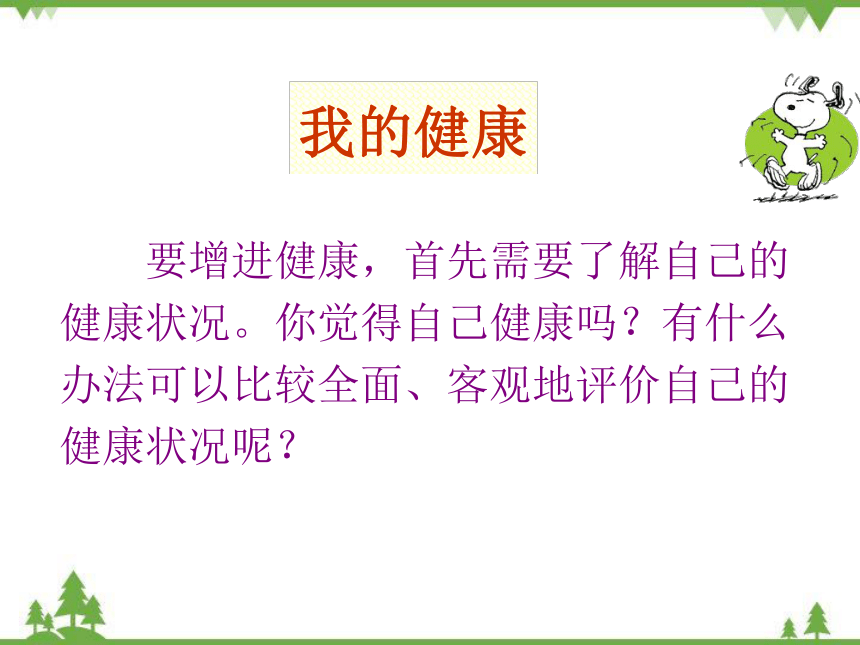 我的健康

要增进健康，首先需要了解自己的健康状况。你觉得自己健康吗？有什么办法可以比较全面、客观地评价自己的健康状况呢？